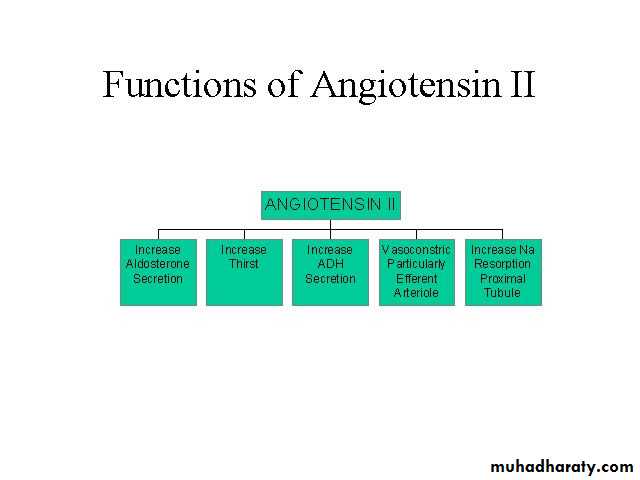 Functions of Angiotensin II

ANGIOTENSIN II

Increase Aldosterone Secretion

Increase Thirst

Increase ADH Secretion

Vasoconstric Particularly Efferent Arteriole

Increase Na Resorption Proximal Tubule

muhadharaty.com